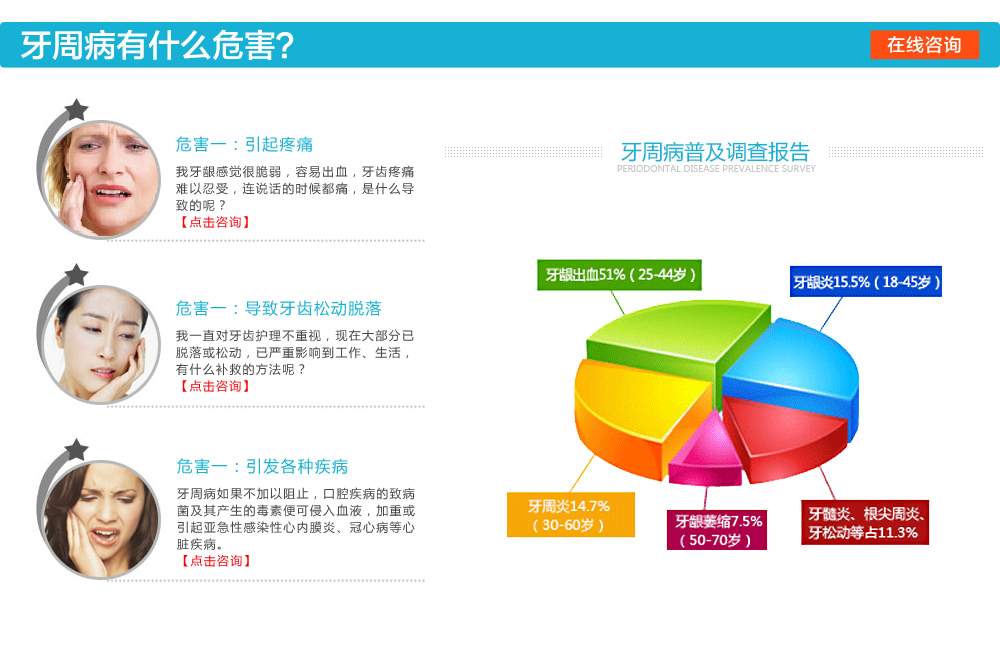 牙周病有什么危害?

在线咨询

危害一：引起疼痛

我牙龈感觉很脆弱，容易出血，牙齿疼痛难以忍受，连说话的时候都痛，是什么导致的呢？

【点击咨询】

危害一：导致牙齿松动脱落

我一直对牙齿护理不重视，现在大部分已脱落或松动，已严重影响到工作、生活，有什么补救的方法呢？

【点击咨询】

危害一：引发各种疾病

牙周病如果不加以阻止，口腔疾病的致病菌及其产生的毒素便可侵入血液，加重或引起亚急性感染性心内膜炎、冠心病等心脏疾病。

【点击咨询】

牙周病普及调查报告

PERIODONTAL DISEASE PREVALENCE SURVEY

牙龈出血51%（25-44岁）

牙龈炎15.5%（18-45岁）

牙周炎14.7%（30-60岁）

牙龈萎缩7.5%（50-70岁）

牙髓炎、根尖周炎、牙松动等占11.3%